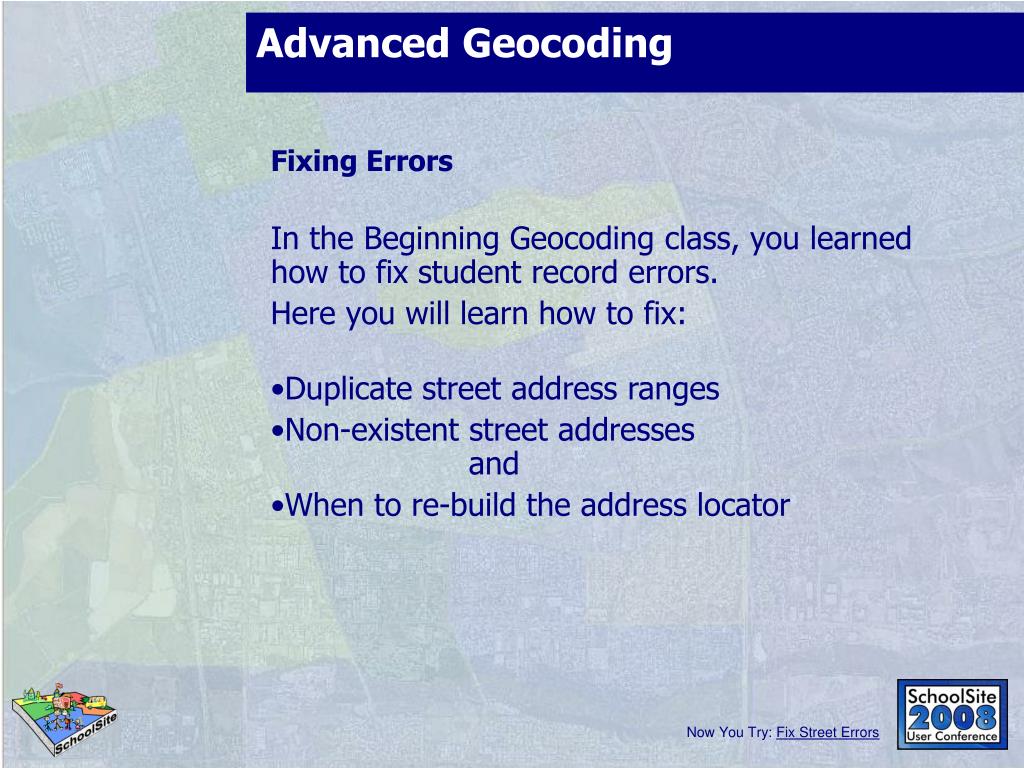 Advanced Geocoding

Fixing Errors

In the Beginning Geocoding class, you learned how to fix student record errors.
Here you will learn how to fix:

•Duplicate street address ranges
•Non-existent street addresses
and
•When to re-build the address locator

SchoolSite

Now You Try: Fix Street Errors

SchoolSite 2008 User Conference